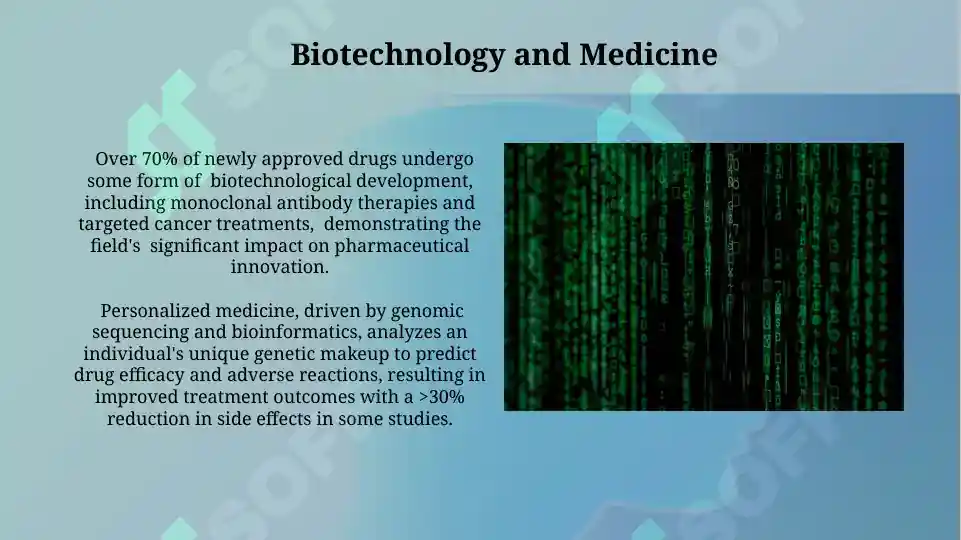 Biotechnology and Medicine

Over 70% of newly approved drugs undergo some form of biotechnological development, including monoclonal antibody therapies and targeted cancer treatments, demonstrating the field's significant impact on pharmaceutical innovation.

Personalized medicine, driven by genomic sequencing and bioinformatics, analyzes an individual's unique genetic makeup to predict drug efficacy and adverse reactions, resulting in improved treatment outcomes with a >30% reduction in side effects in some studies.